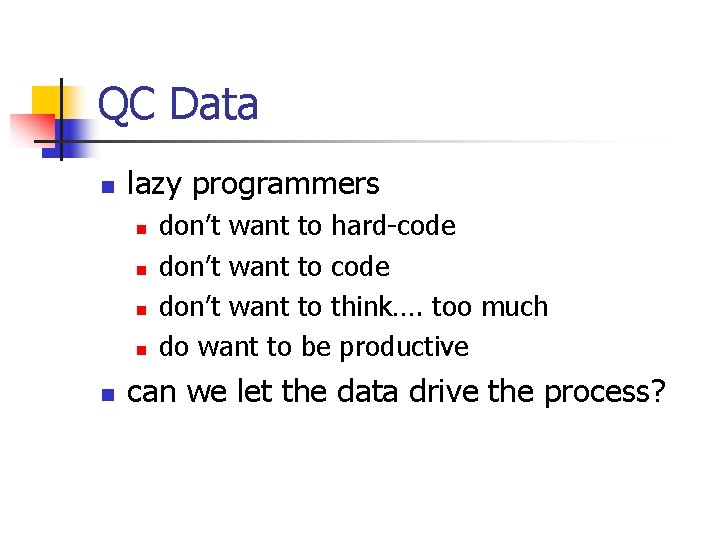 QC Data

- lazy programmers
  - don’t want to hard-code
  - don’t want to code
  - don’t want to think…. too much
  - do want to be productive
- can we let the data drive the process?